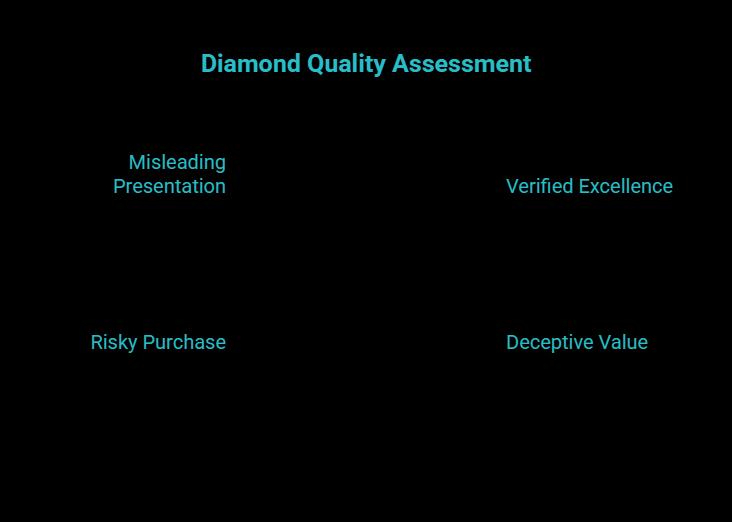 Diamond Quality Assessment

Misleading Presentation

Verified Excellence

Risky Purchase

Deceptive Value